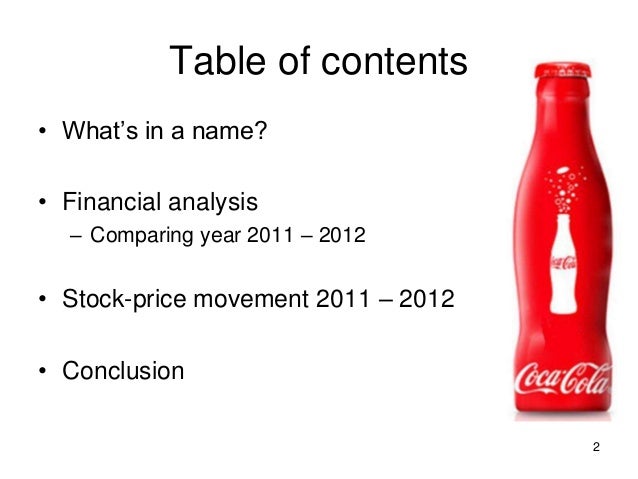 Table of contents

• What's in a name?

• Financial analysis
– Comparing year 2011 – 2012

• Stock-price movement 2011 – 2012

• Conclusion

Coca-Cola

Coca-Cola

2